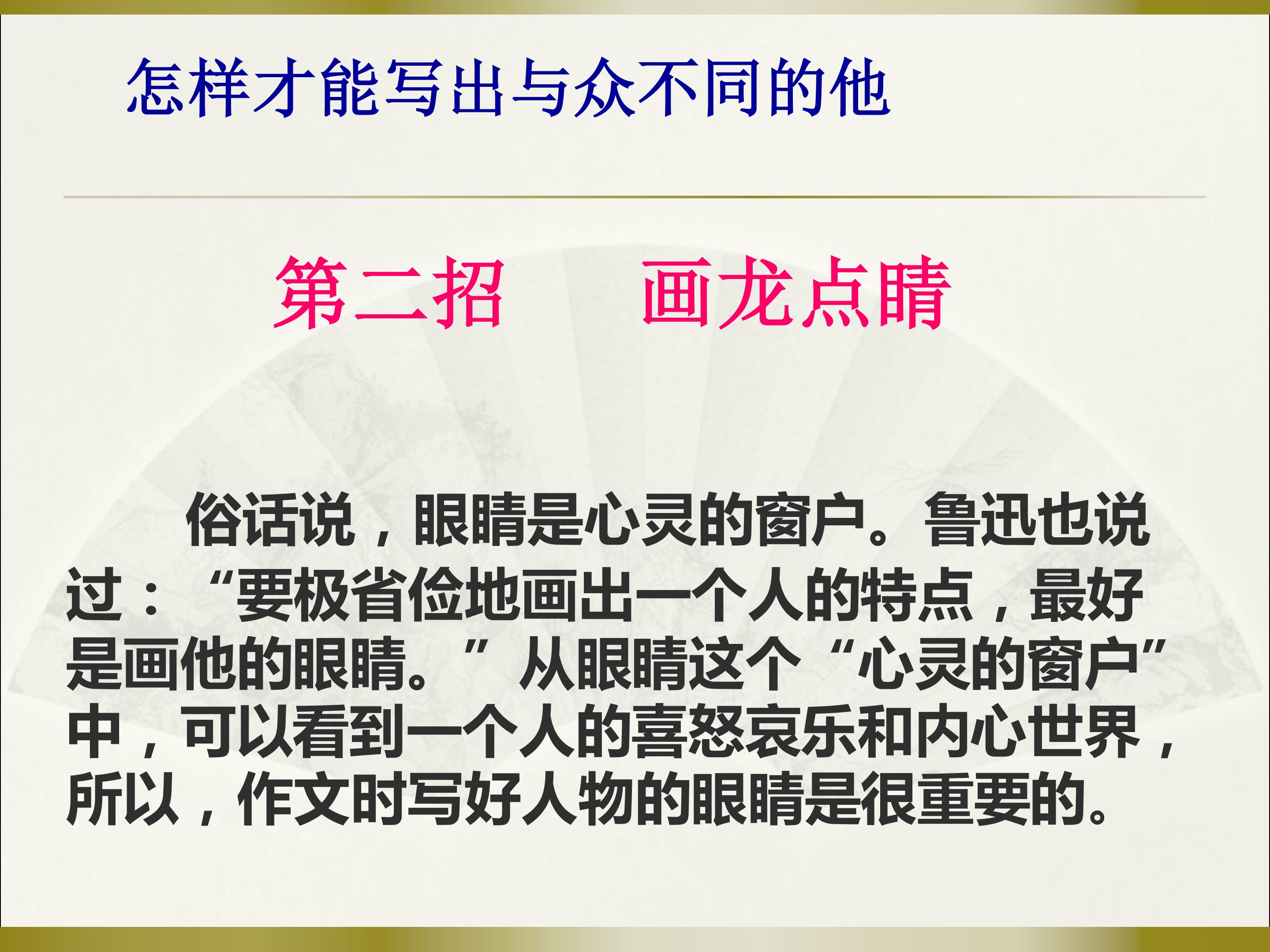 怎样才能写出与众不同的他

第二招 画龙点睛

俗话说，眼睛是心灵的窗户。鲁迅也说过：“要极省俭地画出一个人的特点，最好是画他的眼睛。”从眼睛这个“心灵的窗户”中，可以看到一个人的喜怒哀乐和内心世界，所以，作文时写好人物的眼睛是很重要的。